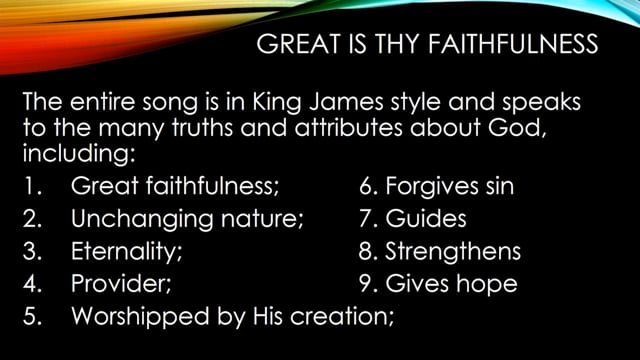 GREAT IS THY FAITHFULNESS

The entire song is in King James style and speaks to the many truths and attributes about God, including:

1. Great faithfulness;
2. Unchanging nature;
3. Eternality;
4. Provider;
5. Worshipped by His creation;

6. Forgives sin
7. Guides
8. Strengthens
9. Gives hope